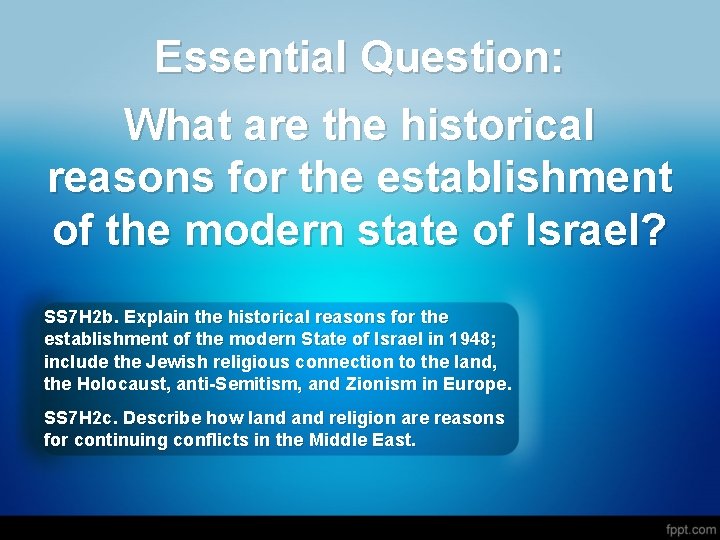 Essential Question:

What are the historical reasons for the establishment of the modern state of Israel?

SS7H2b. Explain the historical reasons for the establishment of the modern State of Israel in 1948; include the Jewish religious connection to the land, the Holocaust, anti-Semitism, and Zionism in Europe.

SS7H2c. Describe how land and religion are reasons for continuing conflicts in the Middle East.

fppt.com